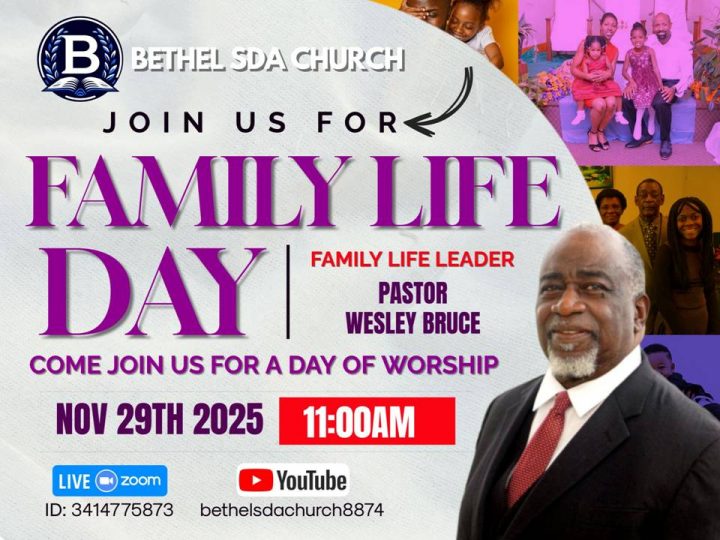 B

BETHEL SDA CHURCH

JOIN US FOR

FAMILY LIFE DAY

FAMILY LIFE LEADER

PASTOR WESLEY BRUCE

COME JOIN US FOR A DAY OF WORSHIP

NOV 29TH 2025

11:00AM

LIVE zoom

ID: 3414775873

YouTube

bethelsdachurch8874